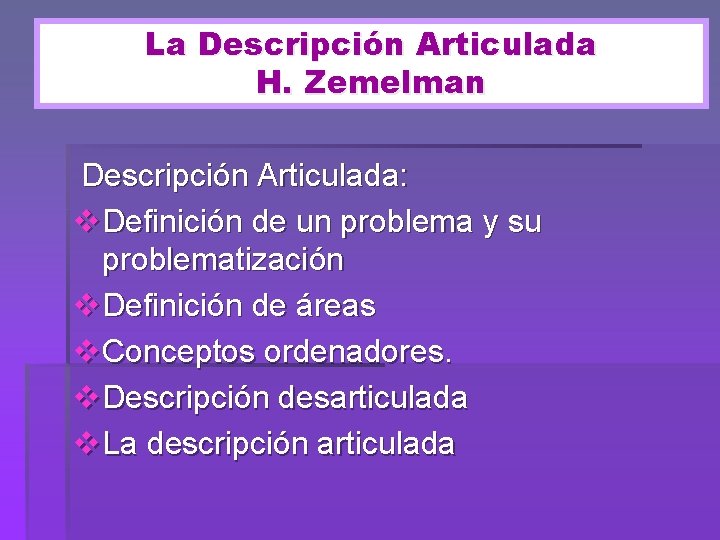 La Descripción Articulada
H. Zemelman

Descripción Articulada:

❖ Definición de un problema y su problematización
❖ Definición de áreas
❖ Conceptos ordenadores.
❖ Descripción desarticulada
❖ La descripción articulada